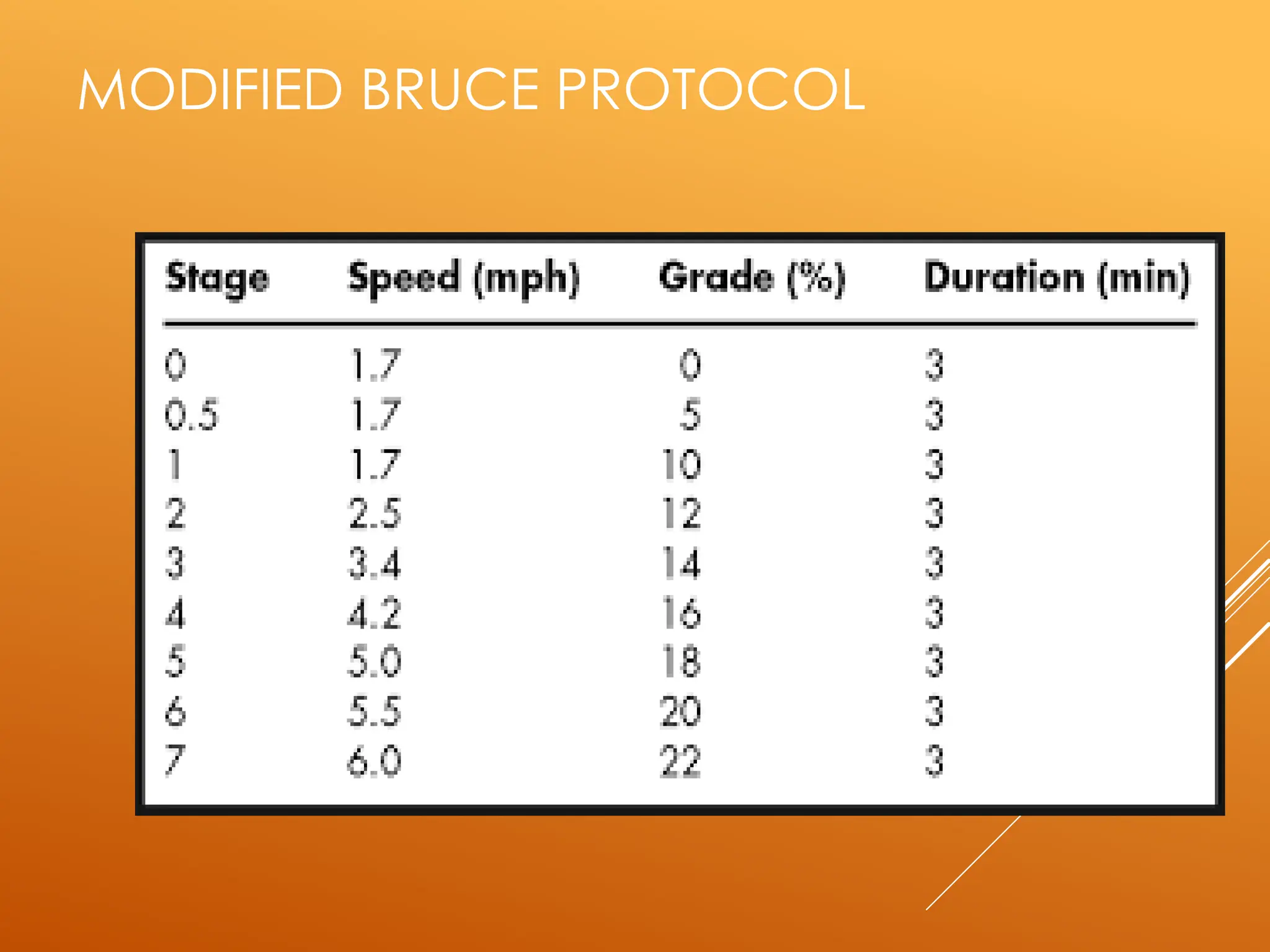 MODIFIED BRUCE PROTOCOL

| Stage | Speed (mph) | Grade (%) | Duration (min) |
|---|---|---|---|
| 0 | 1.7 | 0 | 3 |
| 0.5 | 1.7 | 5 | 3 |
| 1 | 1.7 | 10 | 3 |
| 2 | 2.5 | 12 | 3 |
| 3 | 3.4 | 14 | 3 |
| 4 | 4.2 | 16 | 3 |
| 5 | 5.0 | 18 | 3 |
| 6 | 5.5 | 20 | 3 |
| 7 | 6.0 | 22 | 3 |